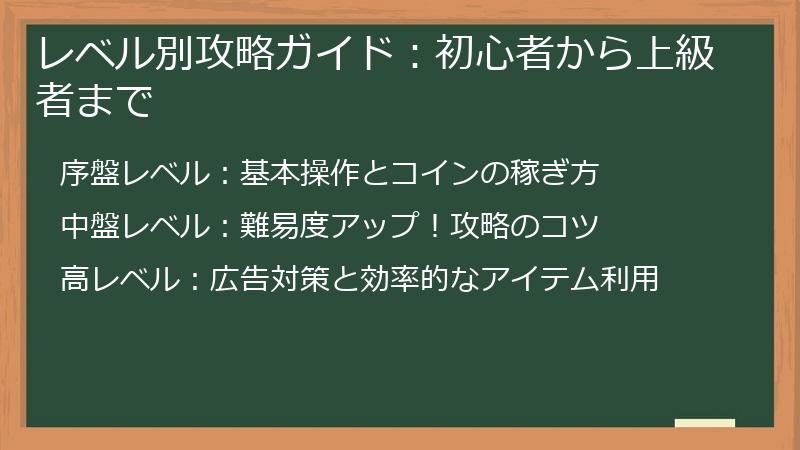 レベル別攻略ガイド：初心者から上級者まで

序盤レベル：基本操作とコインの稼ぎ方

中盤レベル：難易度アップ！攻略のコツ

高レベル：広告対策と効率的なアイテム利用